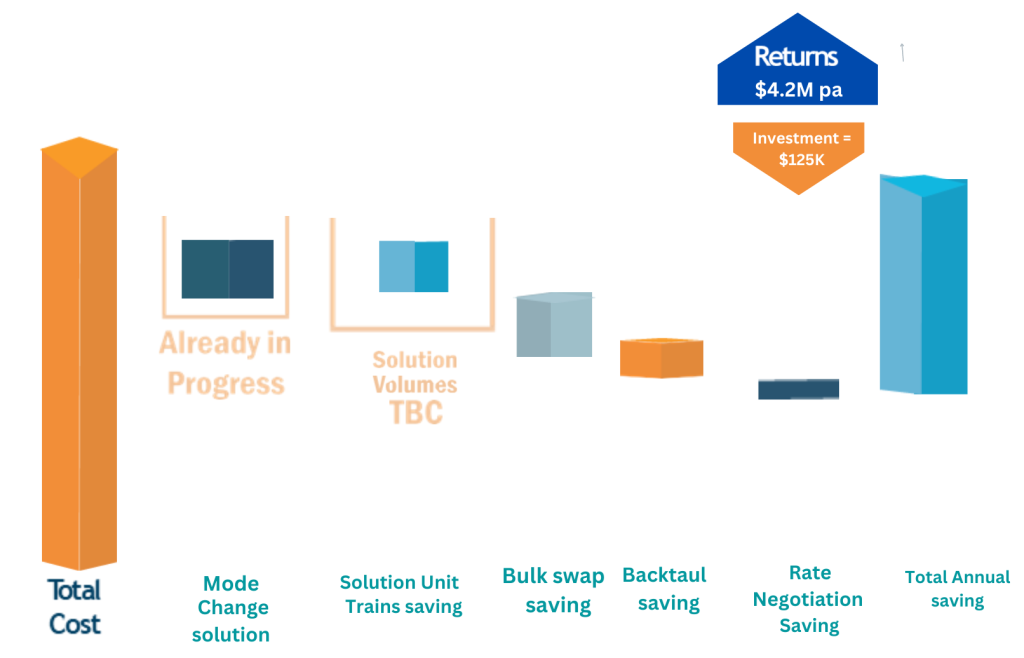 Returns
$4.2M pa

Investment =
$125K

Already in Progress

Solution Volumes TBC

Total Cost

Mode Change solution

Solution Unit Trains saving

Bulk swap saving

Backtaul saving

Rate Negotiation Saving

Total Annual saving